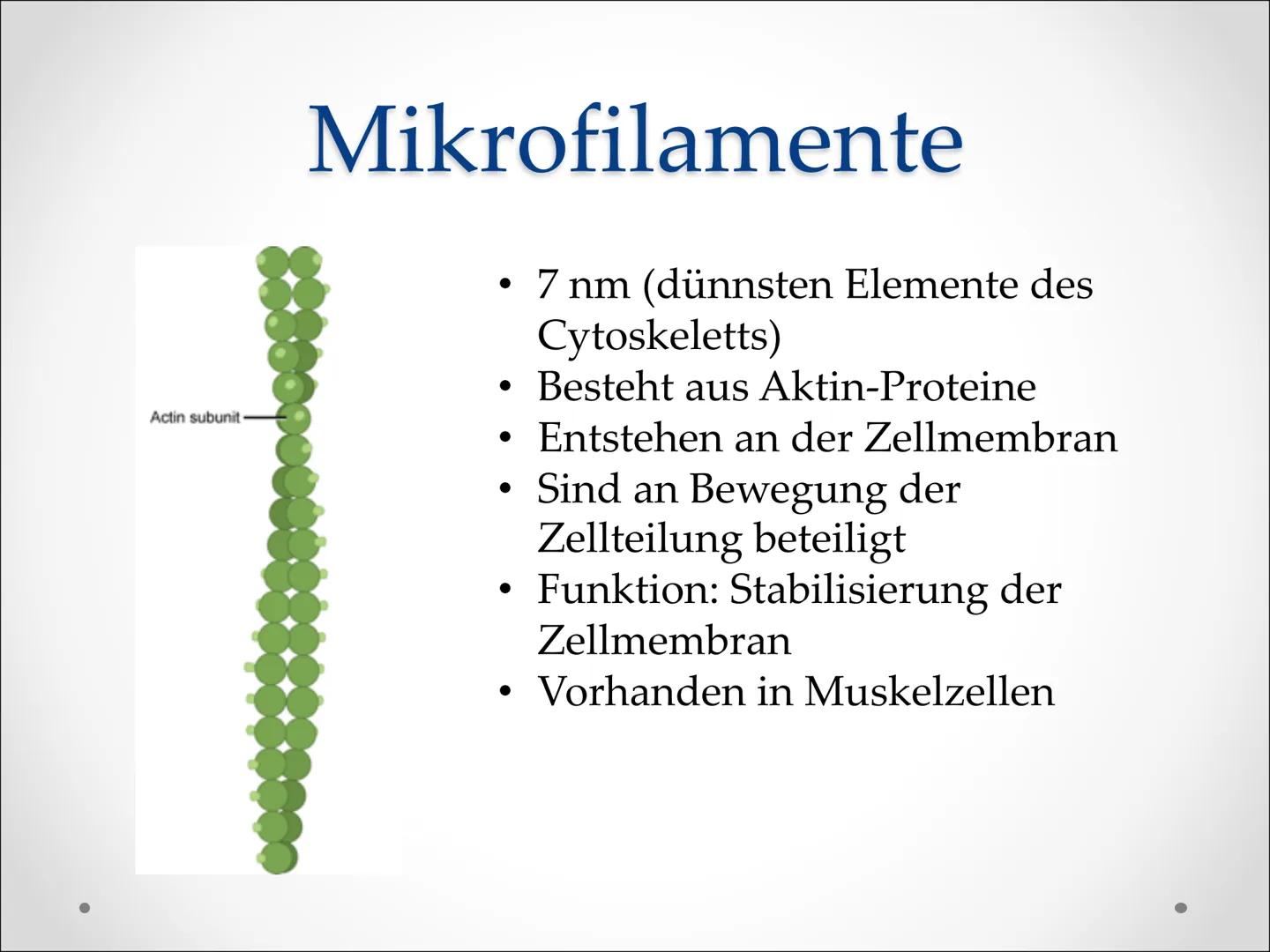 Mikrofilamente

Actin subunit

• 7 nm (dünnsten Elemente des Cytoskeletts)
• Besteht aus Aktin-Proteine
• Entstehen an der Zellmembran
• Sind an Bewegung der Zellteilung beteiligt
• Funktion: Stabilisierung der Zellmembran
• Vorhanden in Muskelzellen